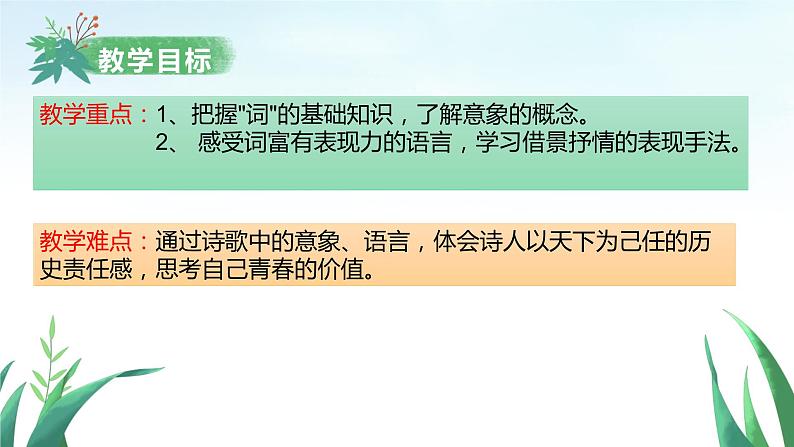 教学目标

教学重点：1、把握"词"的基础知识，了解意象的概念。
2、 感受词富有表现力的语言，学习借景抒情的表现手法。

教学难点：通过诗歌中的意象、语言，体会诗人以天下为己任的历史责任感，思考自己青春的价值。